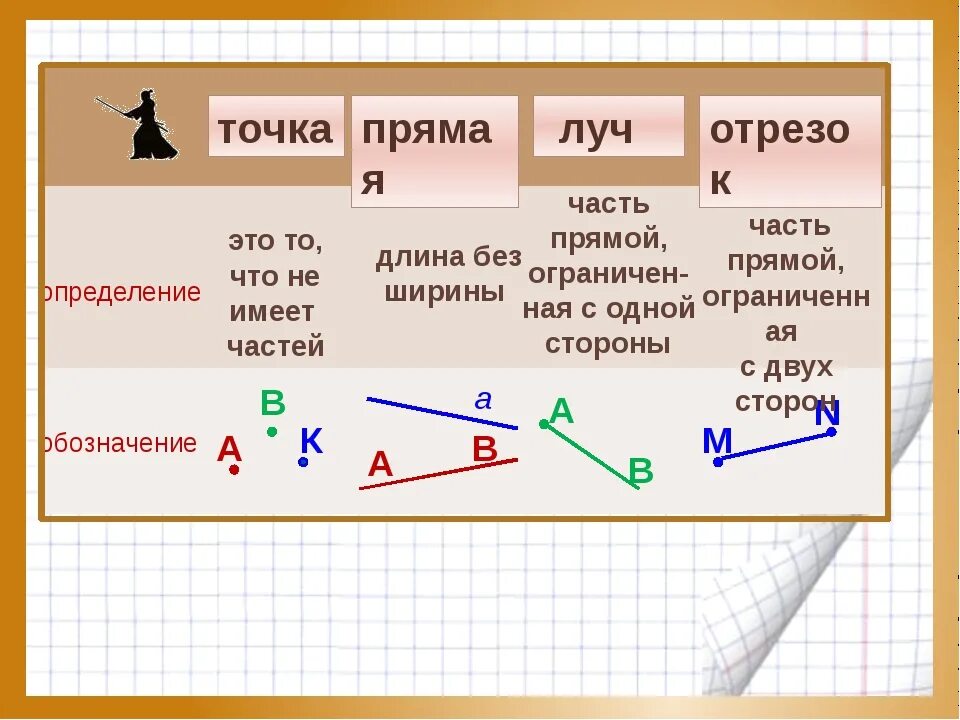 | | точка | прямая | луч | отрезок |
|---|---|---|---|---|
| определение | это то, что не имеет частей | длина без ширины | часть прямой, ограниченная с одной стороны | часть прямой, ограниченная с двух сторон |
| обозначение | B A K | a A B | A B | M N |